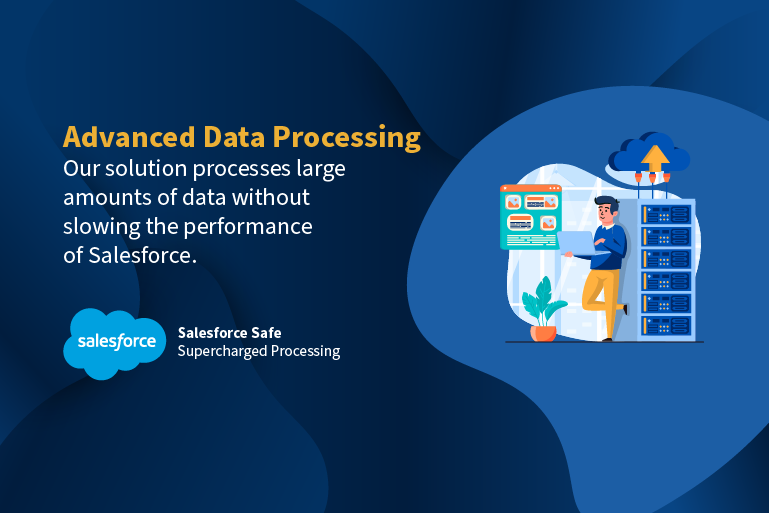 Advanced Data Processing
Our solution processes large amounts of data without slowing the performance of Salesforce.

salesforce

Salesforce Safe
Supercharged Processing